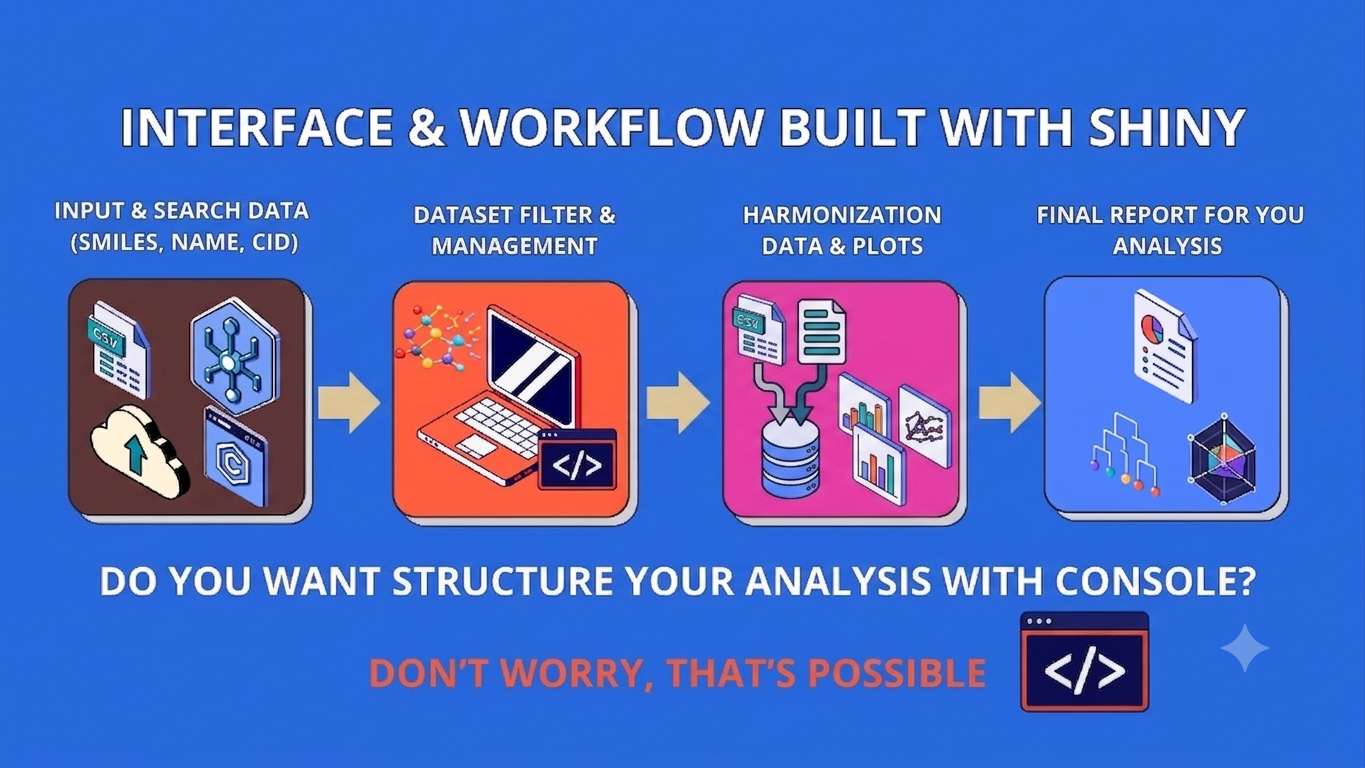 INTERFACE & WORKFLOW BUILT WITH SHINY

INPUT & SEARCH DATA (SMILES, NAME, CID)

CSV

DATASET FILTER & MANAGEMENT

</>

HARMONIZATION DATA & PLOTS

CSV

FINAL REPORT FOR YOU ANALYSIS

DO YOU WANT STRUCTURE YOUR ANALYSIS WITH CONSOLE?

DON'T WORRY, THAT'S POSSIBLE

</>